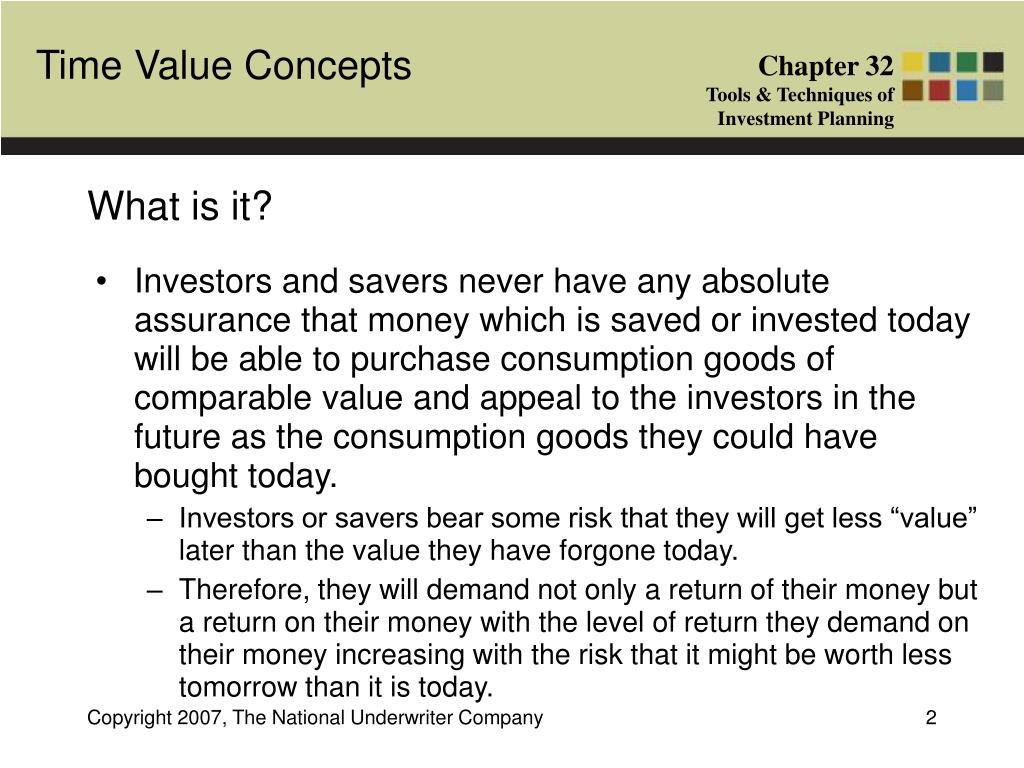 Time Value Concepts

Chapter 32
Tools & Techniques of Investment Planning

What is it?

• Investors and savers never have any absolute assurance that money which is saved or invested today will be able to purchase consumption goods of comparable value and appeal to the investors in the future as the consumption goods they could have bought today.
– Investors or savers bear some risk that they will get less “value” later than the value they have forgone today.
– Therefore, they will demand not only a return of their money but a return on their money with the level of return they demand on their money increasing with the risk that it might be worth less tomorrow than it is today.

Copyright 2007, The National Underwriter Company

2